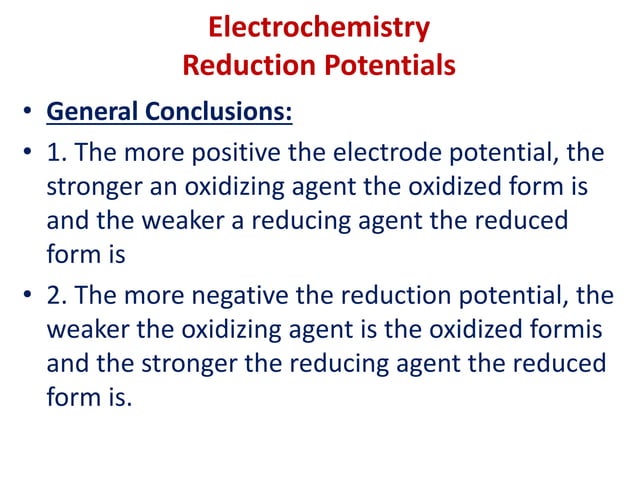 Electrochemistry
Reduction Potentials

• General Conclusions:

• 1. The more positive the electrode potential, the stronger an oxidizing agent the oxidized form is and the weaker a reducing agent the reduced form is

• 2. The more negative the reduction potential, the weaker the oxidizing agent is the oxidized formis and the stronger the reducing agent the reduced form is.